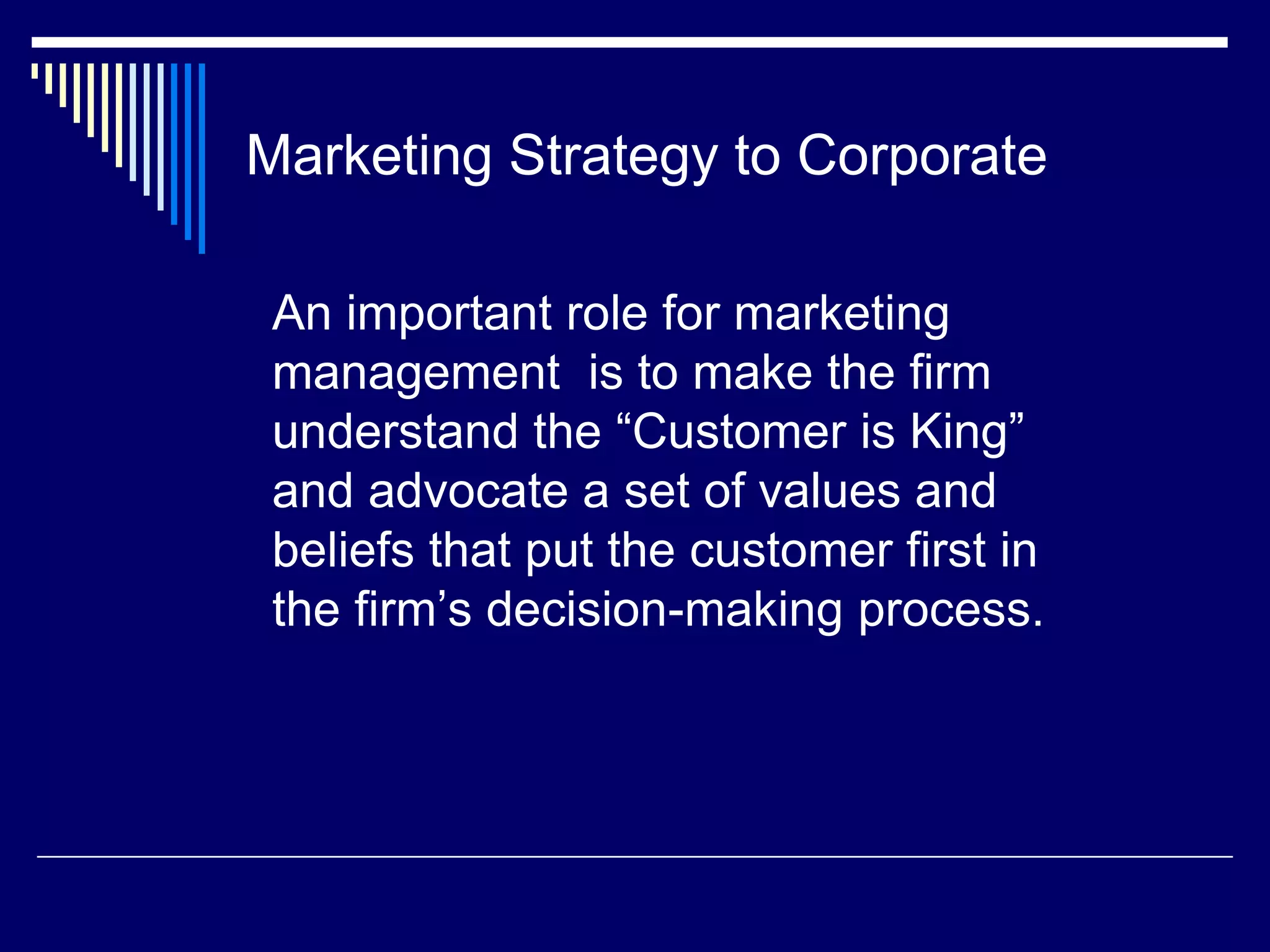 Marketing Strategy to Corporate

An important role for marketing management  is to make the firm understand the “Customer is King” and advocate a set of values and beliefs that put the customer first in the firm’s decision-making process.